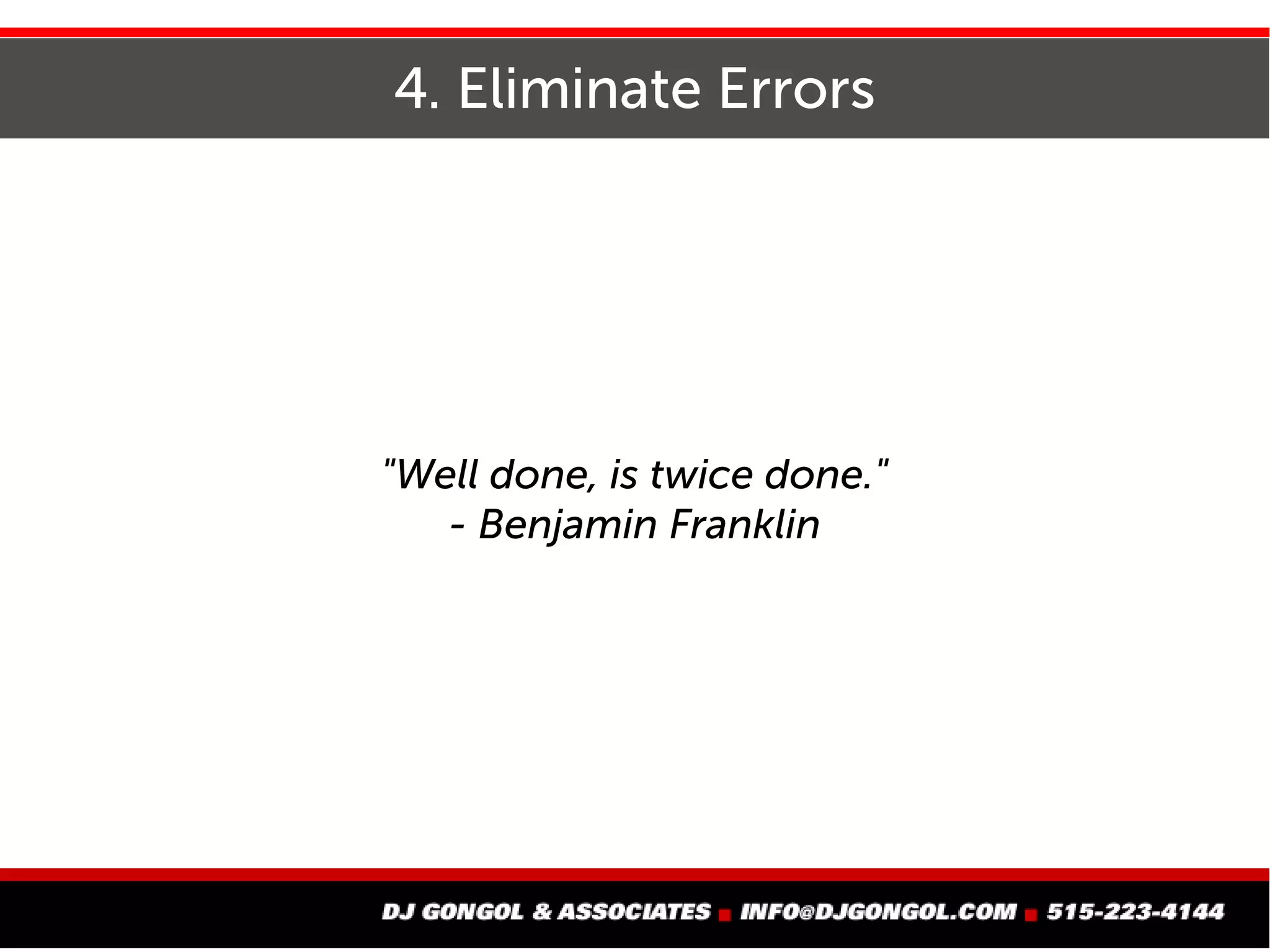 4. Eliminate Errors

"Well done, is twice done."
- Benjamin Franklin

DJ GONGOL & ASSOCIATES ■ INFO@DJGONGOL.COM ■ 515-223-4144